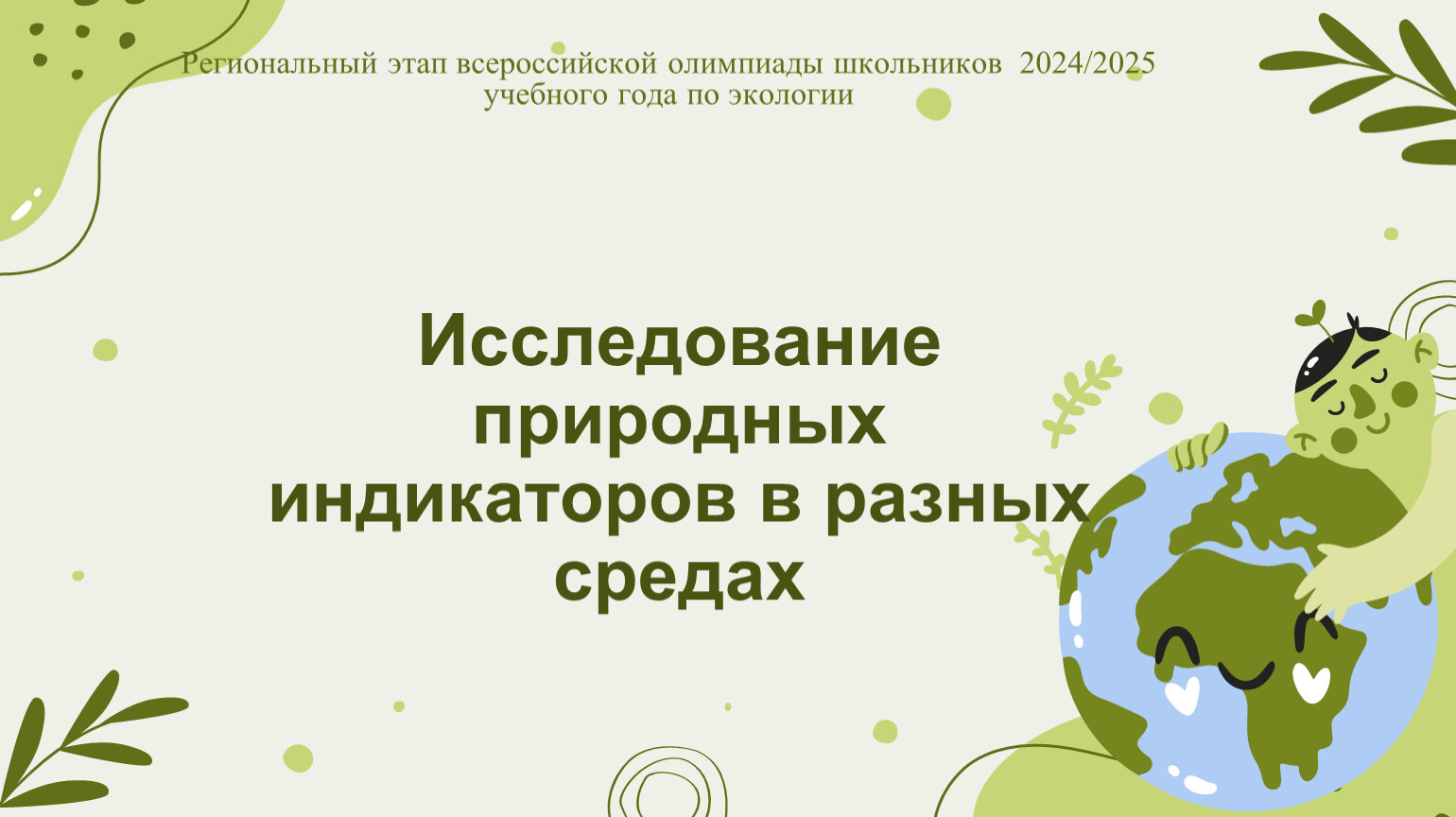 Региональный этап всероссийской олимпиады школьников 2024/2025 учебного года по экологии

Исследование природных индикаторов в разных средах